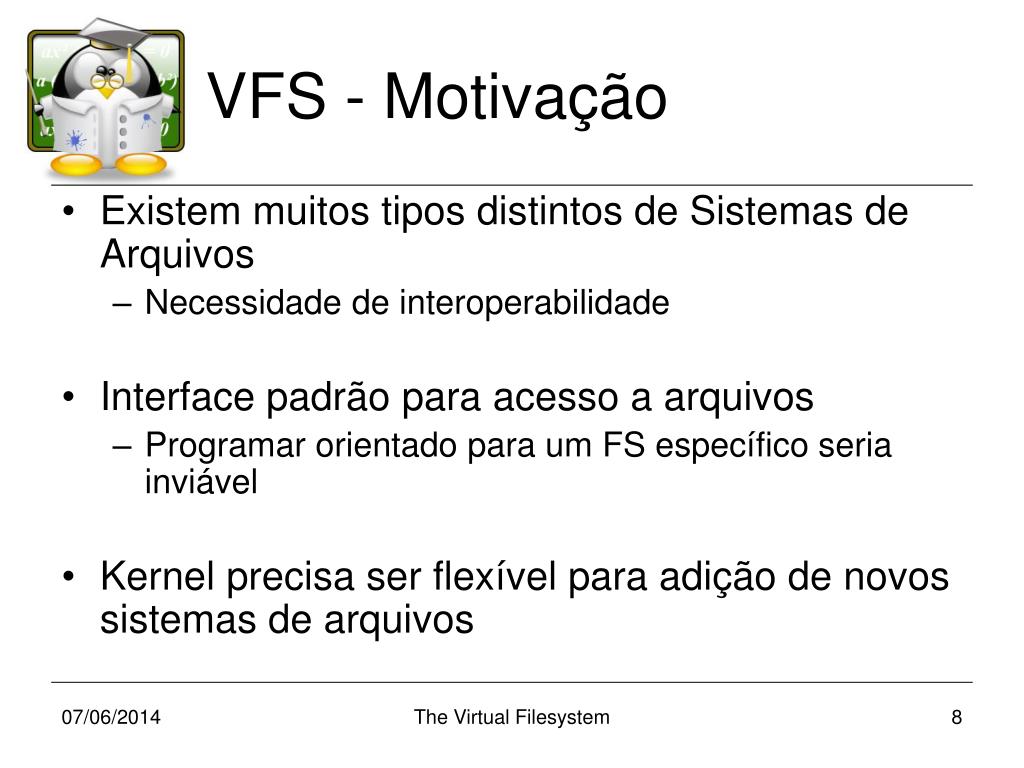 VFS - Motivação

• Existem muitos tipos distintos de Sistemas de Arquivos
– Necessidade de interoperabilidade

• Interface padrão para acesso a arquivos
– Programar orientado para um FS específico seria inviável

• Kernel precisa ser flexível para adição de novos sistemas de arquivos

07/06/2014
The Virtual Filesystem
8